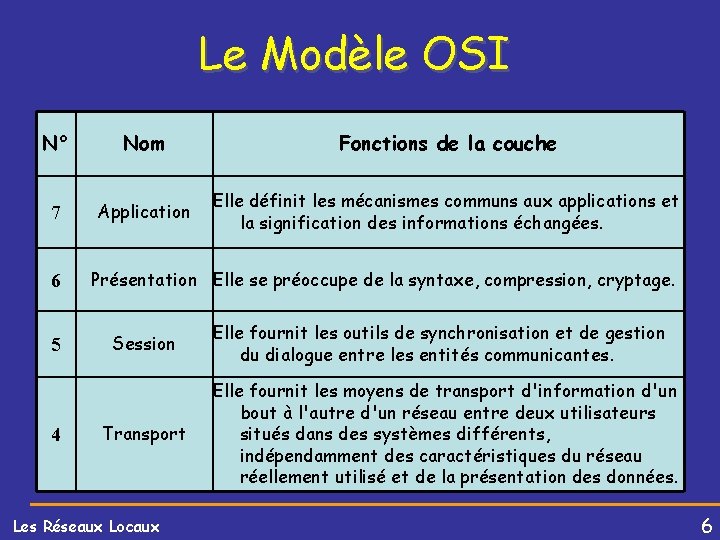 Le Modèle OSI

| N° | Nom | Fonctions de la couche |
|---|---|---|
| 7 | Application | Elle définit les mécanismes communs aux applications et la signification des informations échangées. |
| 6 | Présentation | Elle se préoccupe de la syntaxe, compression, cryptage. |
| 5 | Session | Elle fournit les outils de synchronisation et de gestion du dialogue entre les entités communicantes. |
| 4 | Transport | Elle fournit les moyens de transport d'information d'un bout à l'autre d'un réseau entre deux utilisateurs situés dans des systèmes différents, indépendamment des caractéristiques du réseau réellement utilisé et de la présentation des données. |

Les Réseaux Locaux

6